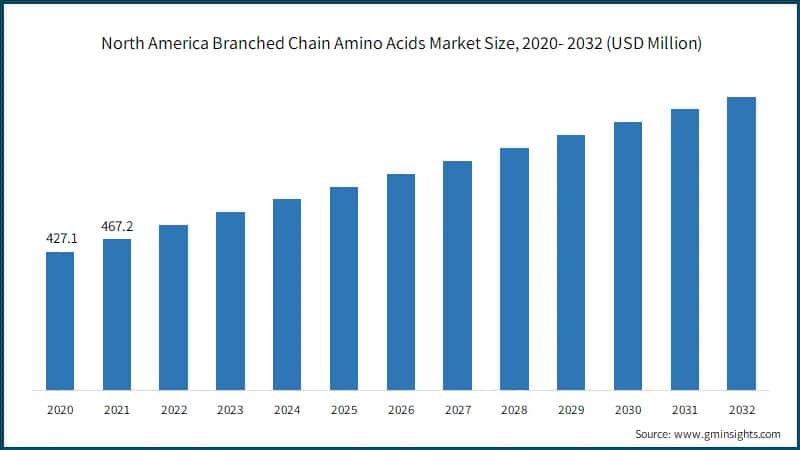 North America Branched Chain Amino Acids Market Size, 2020- 2032 (USD Million)

427.1
467.2

2020 2021 2022 2023 2024 2025 2026 2027 2028 2029 2030 2031 2032

Source: www.gminsights.com